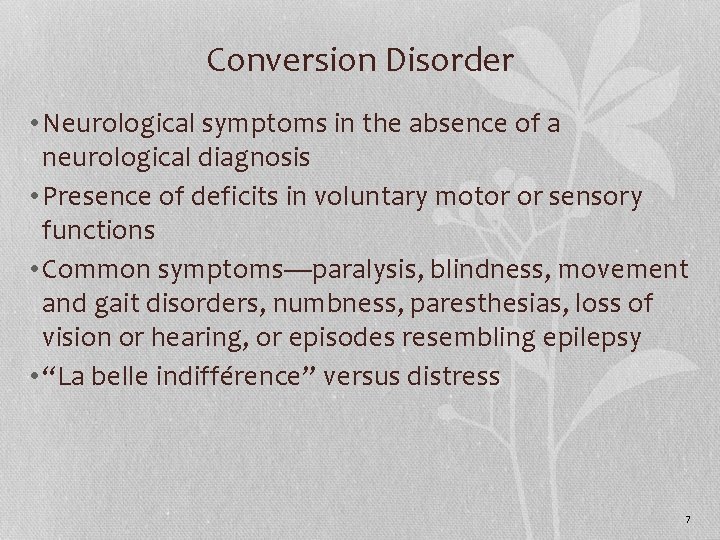 Conversion Disorder

• Neurological symptoms in the absence of a neurological diagnosis
• Presence of deficits in voluntary motor or sensory functions
• Common symptoms—paralysis, blindness, movement and gait disorders, numbness, paresthesias, loss of vision or hearing, or episodes resembling epilepsy
• “La belle indifférence” versus distress

7